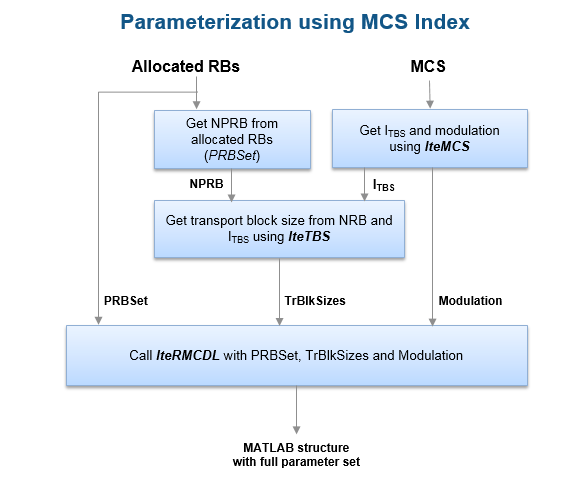 Parameterization using MCS Index

Allocated RBs

MCS

Get NPRB from allocated RBs (PRBSet)

Get $I_{TBS}$ and modulation using lteMCS

NPRB

$I_{TBS}$

Get transport block size from NRB and $I_{TBS}$ using lteTBS

PRBSet

TrBlkSizes

Modulation

Call lteRMCDL with PRBSet, TrBlkSizes and Modulation

MATLAB structure with full parameter set